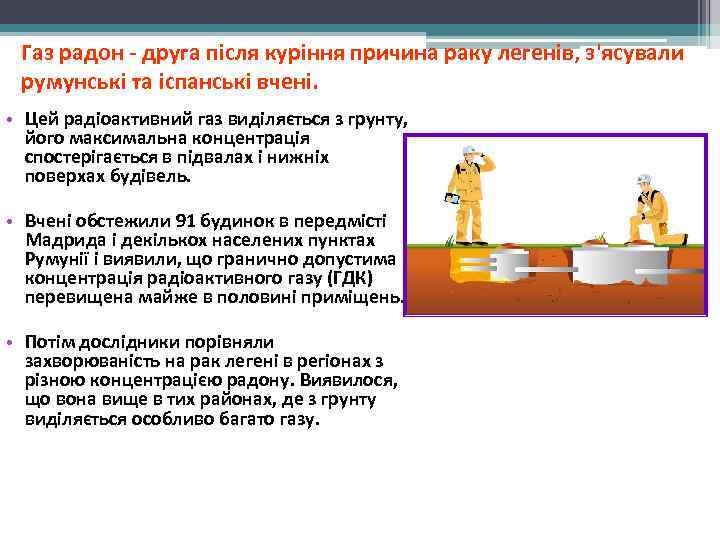 Газ радон - друга після куріння причина раку легенів, з'ясували румунські та іспанські вчені.

• Цей радіоактивний газ виділяється з грунту, його максимальна концентрація спостерігається в підвалах і нижніх поверхах будівель.

• Вчені обстежили 91 будинок в передмісті Мадрида і декількох населених пунктах Румунії і виявили, що гранично допустима концентрація радіоактивного газу (ГДК) перевищена майже в половині приміщень.

• Потім дослідники порівняли захворюваність на рак легені в регіонах з різною концентрацією радону. Виявилося, що вона вище в тих районах, де з грунту виділяється особливо багато газу.